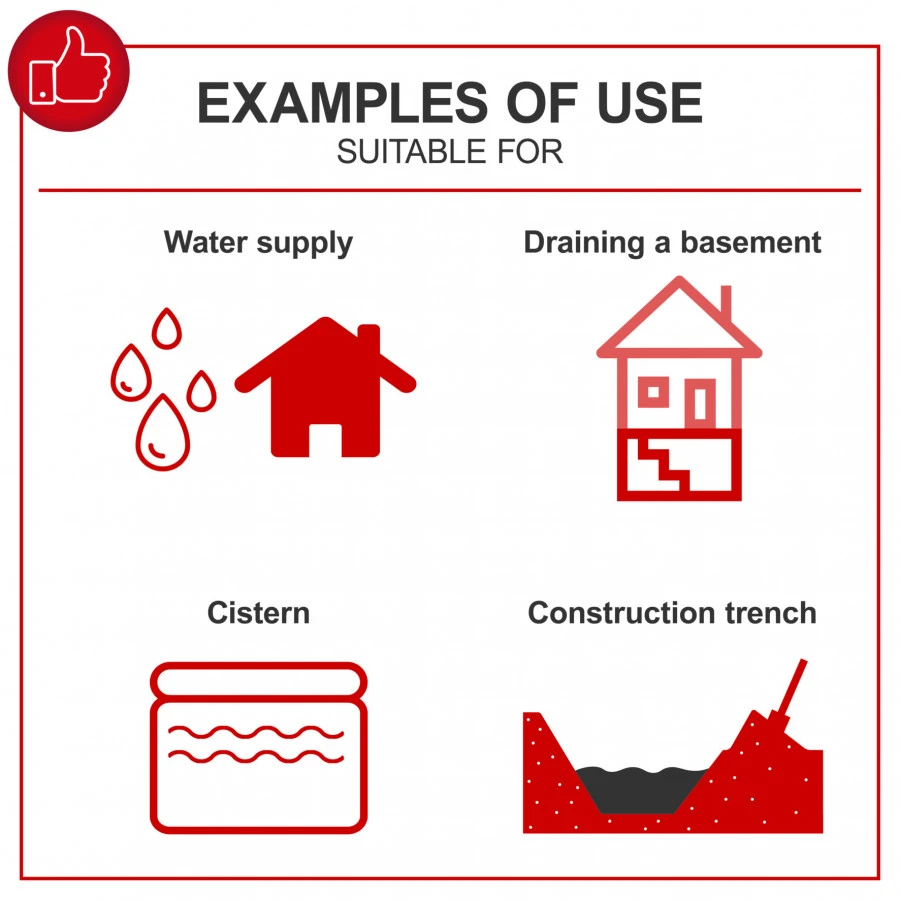 EXAMPLES OF USE
SUITABLE FOR

Water supply

Draining a basement

Cistern

Construction trench